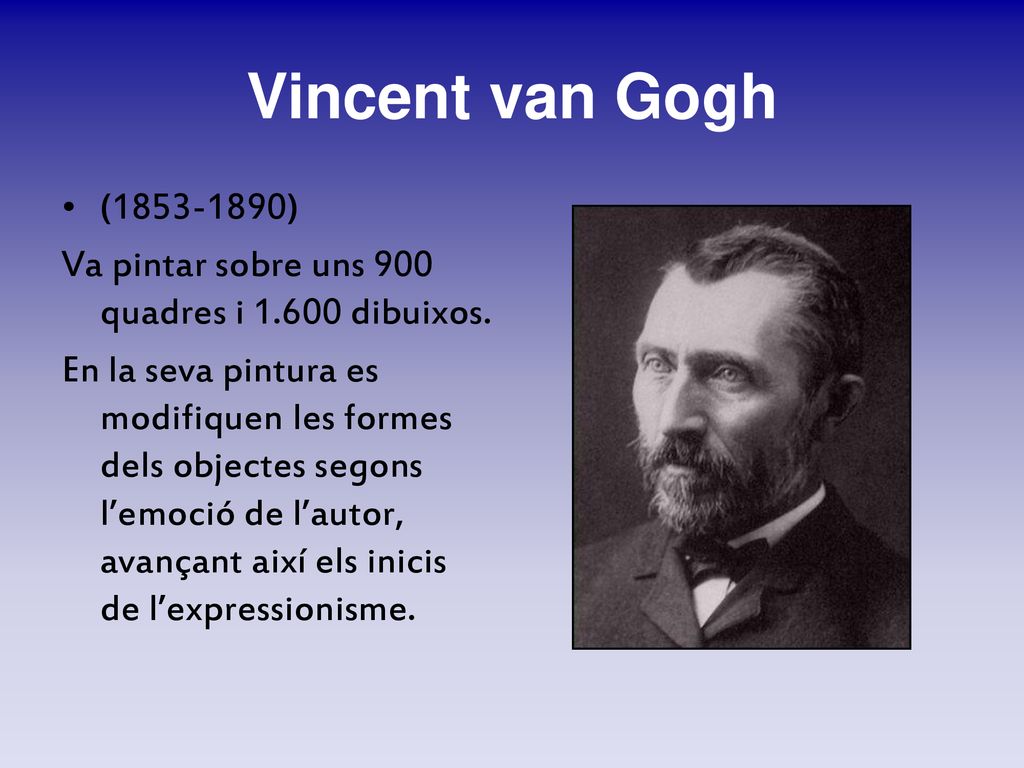 Vincent van Gogh

• (1853-1890)

Va pintar sobre uns 900 quadres i 1.600 dibuixos.

En la seva pintura es modifiquen les formes dels objectes segons l’emoció de l’autor, avançant així els inicis de l’expressionisme.